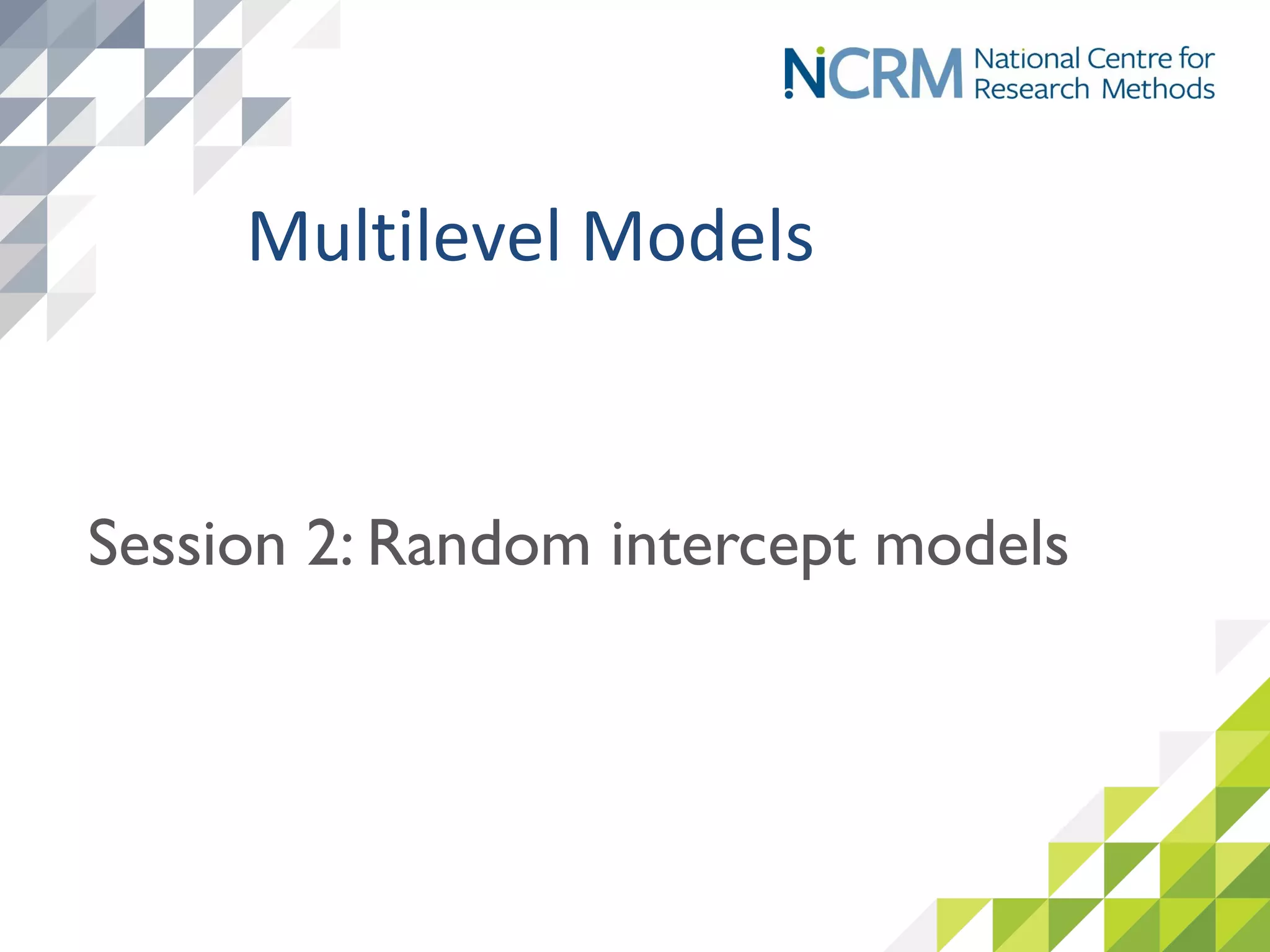 NCRM National Centre for Research Methods

Multilevel Models

Session 2: Random intercept models